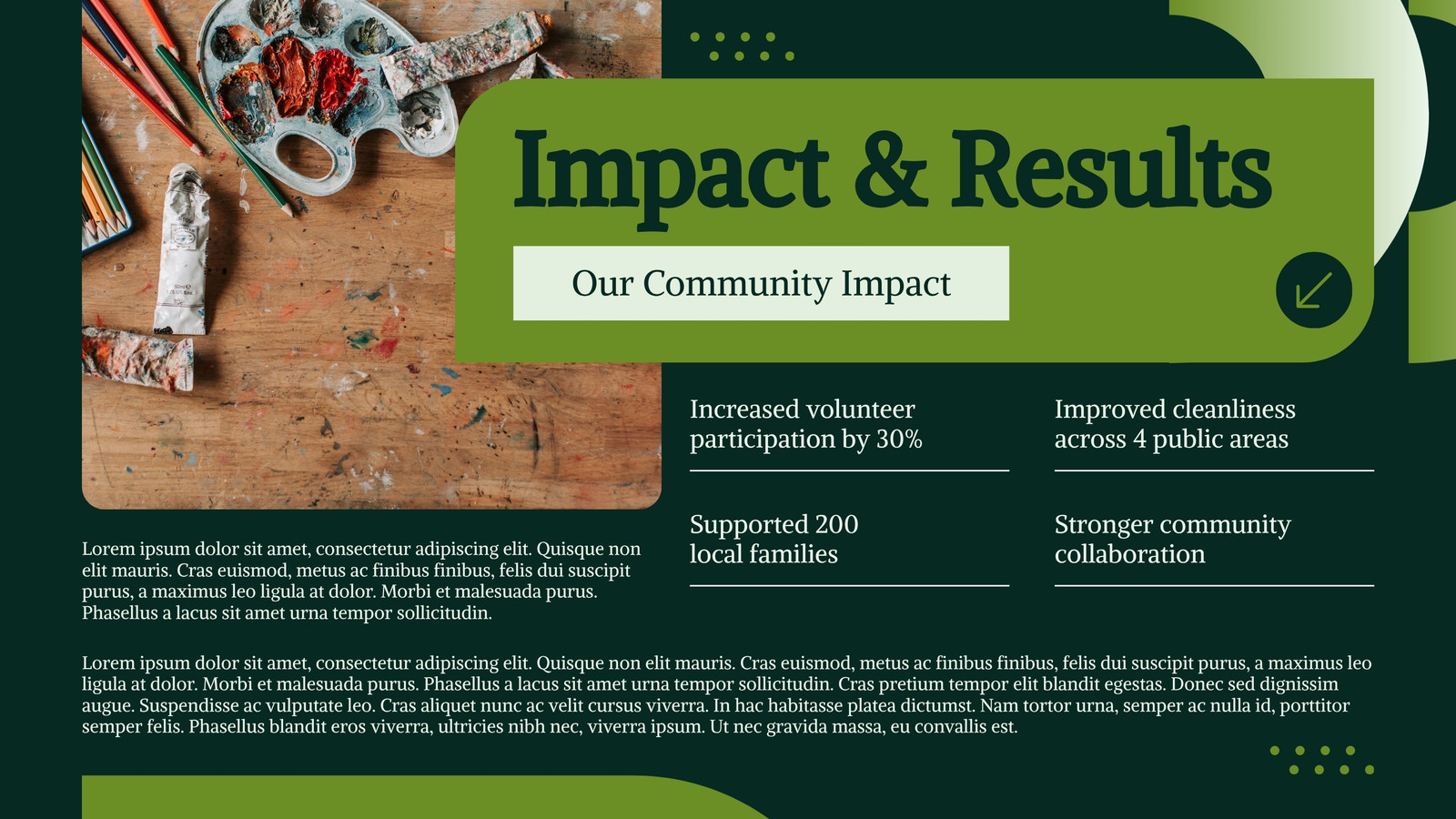 Impact & Results

Our Community Impact

Increased volunteer participation by 30%

Improved cleanliness across 4 public areas

Supported 200 local families

Stronger community collaboration

Lorem ipsum dolor sit amet, consectetur adipiscing elit. Quisque non elit mauris. Cras euismod, metus ac finibus finibus, felis dui suscipit purus, a maximus leo ligula at dolor. Morbi et malesuada purus. Phasellus a lacus sit amet urna tempor sollicitudin.

Lorem ipsum dolor sit amet, consectetur adipiscing elit. Quisque non elit mauris. Cras euismod, metus ac finibus finibus, felis dui suscipit purus, a maximus leo ligula at dolor. Morbi et malesuada purus. Phasellus a lacus sit amet urna tempor sollicitudin. Cras pretium tempor elit blandit egestas. Donec sed dignissim augue. Suspendisse ac vulputate leo. Cras aliquet nunc ac velit cursus viverra. In hac habitasse platea dictumst. Nam tortor urna, semper ac nulla id, porttitor semper felis. Phasellus blandit eros viverra, ultricies nibh nec, viverra ipsum. Ut nec gravida massa, eu convallis est.